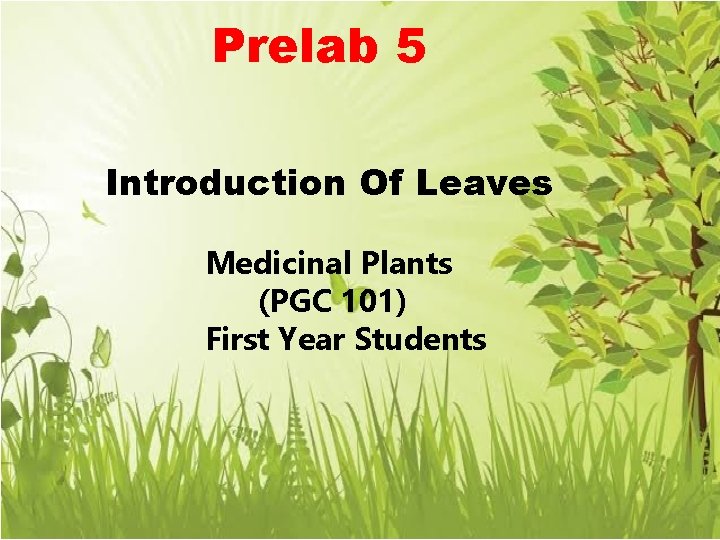 Prelab 5

Introduction Of Leaves

Medicinal Plants
(PGC 101)
First Year Students